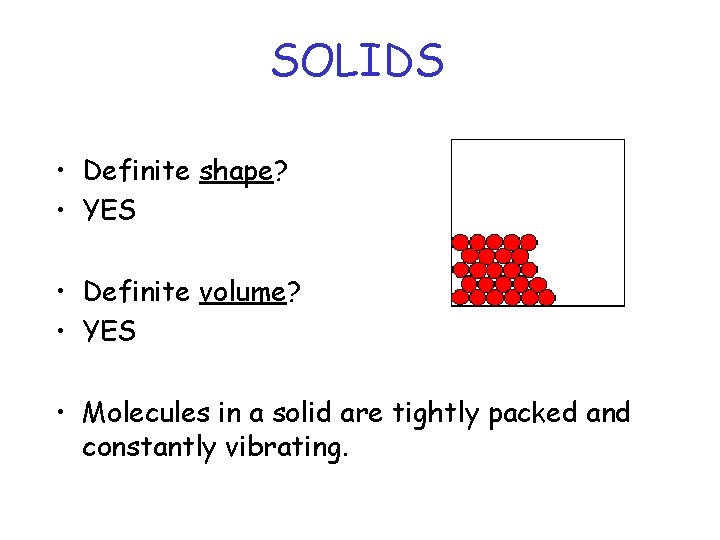 SOLIDS

• Definite shape?
• YES

• Definite volume?
• YES

• Molecules in a solid are tightly packed and constantly vibrating.